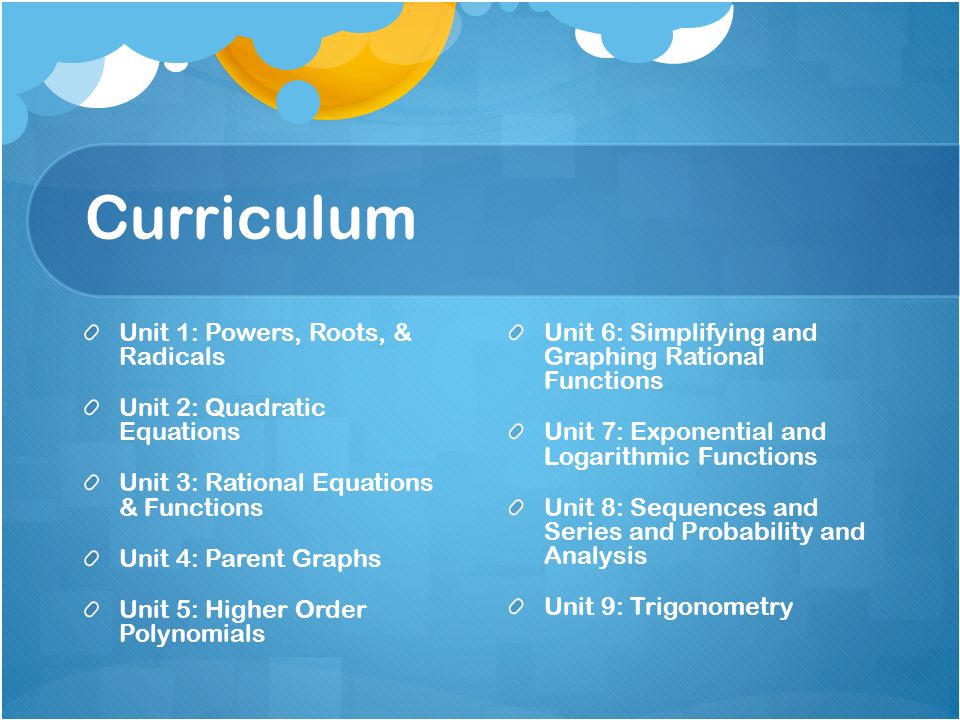 Curriculum

Unit 1: Powers, Roots, & Radicals

Unit 2: Quadratic Equations

Unit 3: Rational Equations & Functions

Unit 4: Parent Graphs

Unit 5: Higher Order Polynomials

Unit 6: Simplifying and Graphing Rational Functions

Unit 7: Exponential and Logarithmic Functions

Unit 8: Sequences and Series and Probability and Analysis

Unit 9: Trigonometry